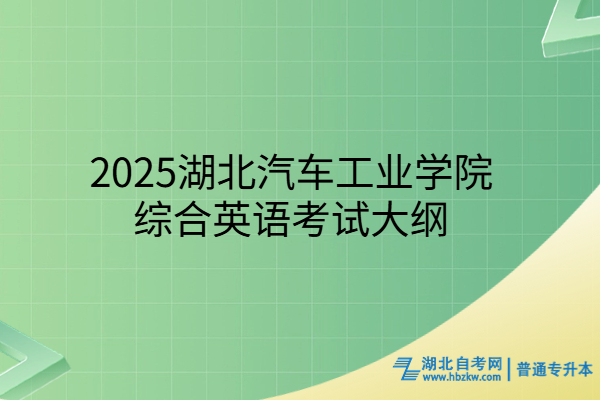 2025湖北汽车工业学院综合英语考试大纲

湖北自考网
www.hbzkw.com
普通专升本